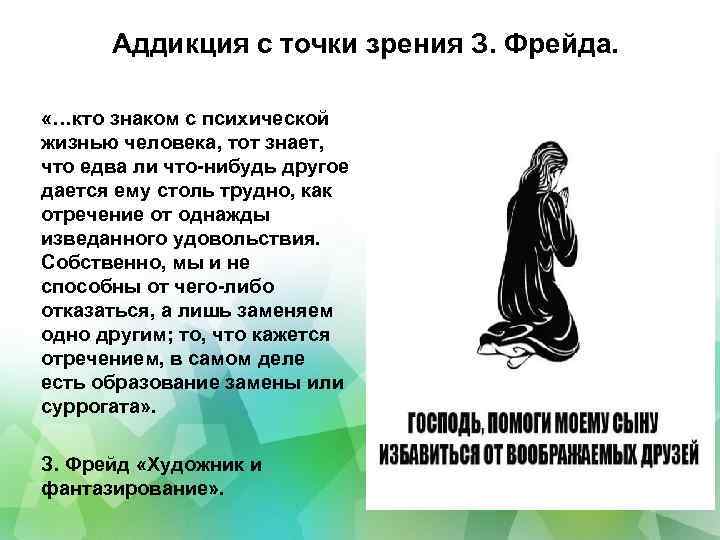 Аддикция с точки зрения З. Фрейда.

«…кто знаком с психической жизнью человека, тот знает, что едва ли что-нибудь другое дается ему столь трудно, как отречение от однажды изведанного удовольствия. Собственно, мы и не способны от чего-либо отказаться, а лишь заменяем одно другим; то, что кажется отречением, в самом деле есть образование замены или суррогата».

З. Фрейд «Художник и фантазирование».

ГОСПОДЬ, ПОМОГИ МОЕМУ СЫНУ ИЗБАВИТЬСЯ ОТ ВООБРАЖАЕМЫХ ДРУЗЕЙ